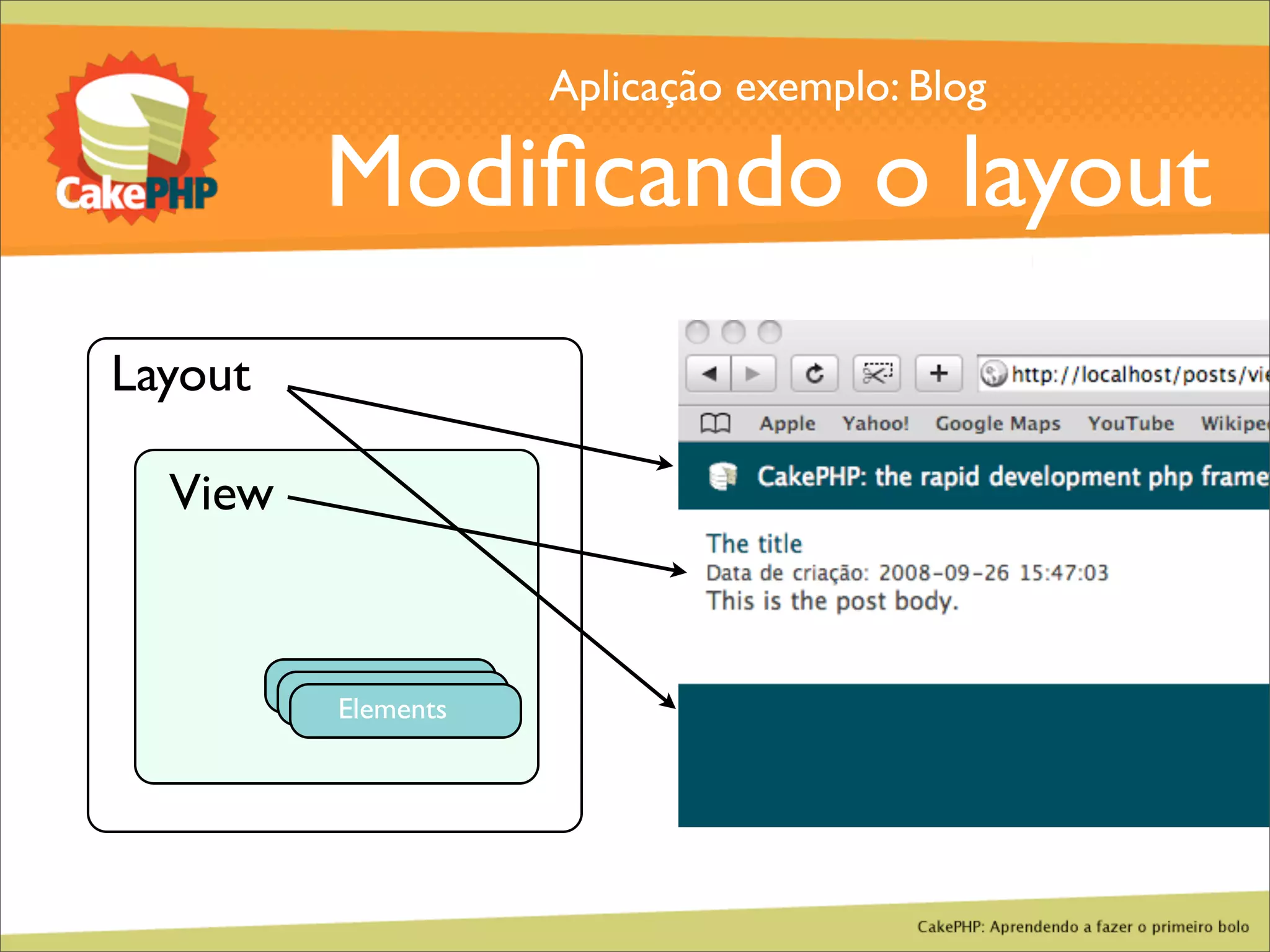 CakePHP

Aplicação exemplo: Blog

Modificando o layout

Layout

View

Elements

http://localhost/posts/vie

Apple Yahoo! Google Maps YouTube Wikipe

CakePHP: the rapid development php frame

The title

Data de criação: 2008-09-26 15:47:03

This is the post body.

CakePHP: Aprendendo a fazer o primeiro bolo